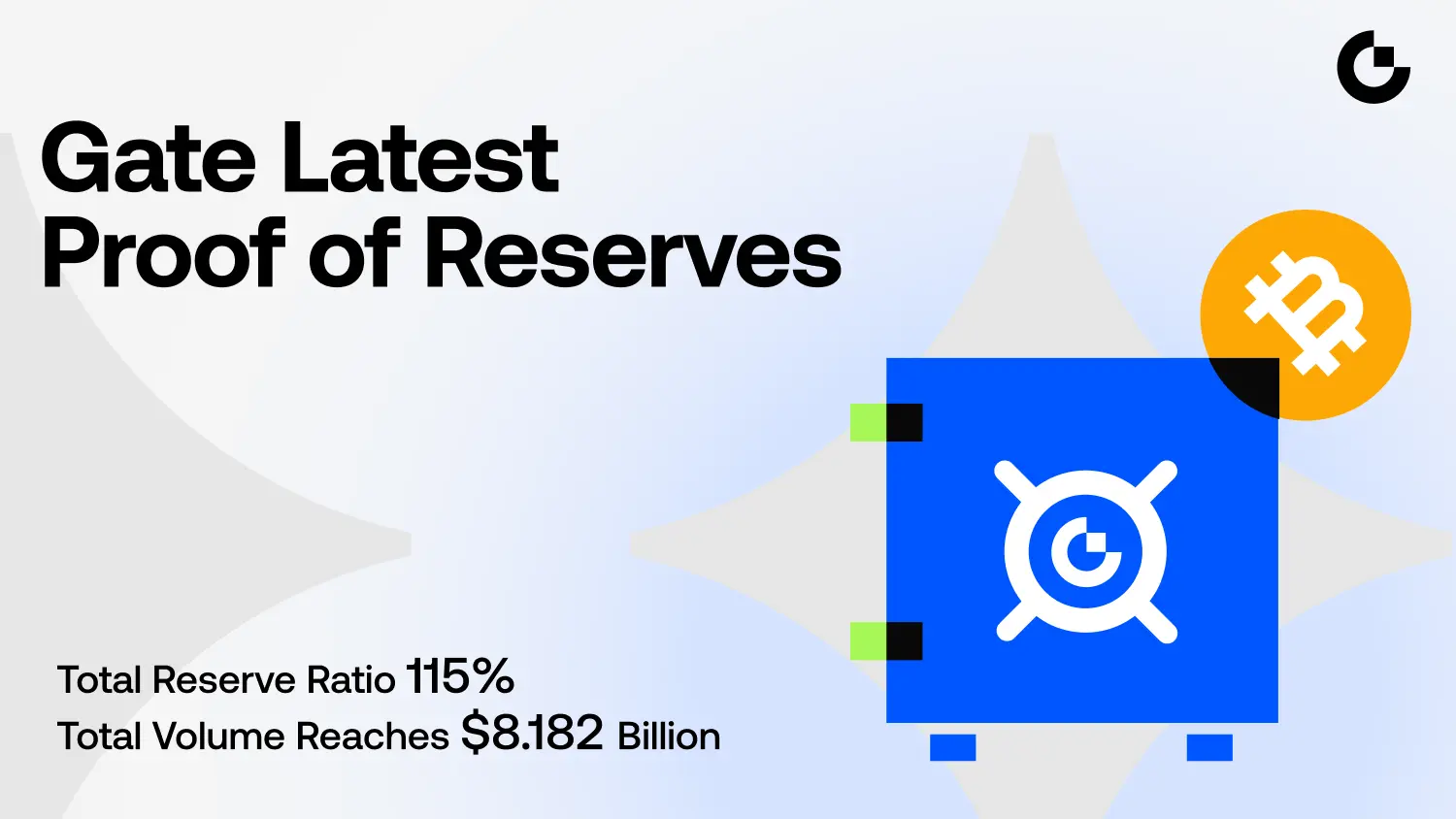 Gate Latest
Proof of Reserves

Total Reserve Ratio 115%
Total Volume Reaches $8.182 Billion